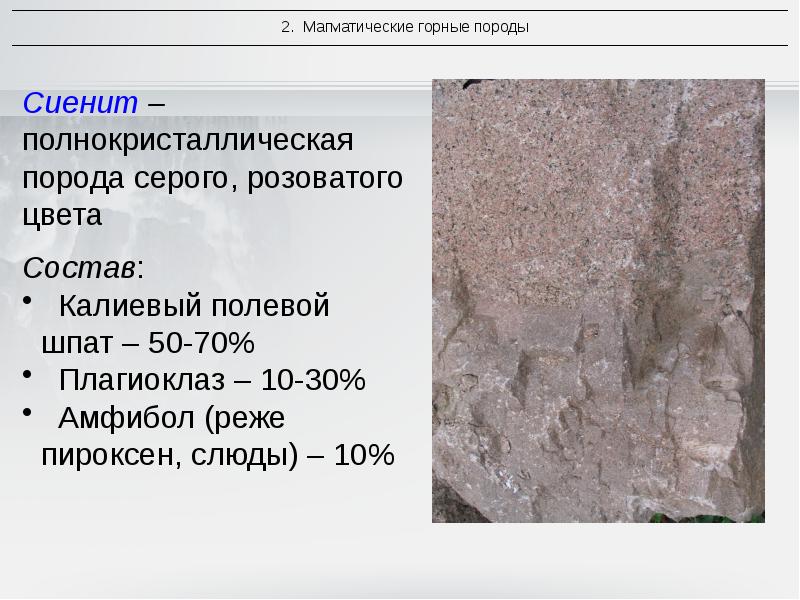 2. Магматические горные породы

Сиенит – полнокристаллическая порода серого, розоватого цвета

Состав:
• Калиевый полевой шпат – 50-70%
• Плагиоклаз – 10-30%
• Амфибол (реже пироксен, слюды) – 10%